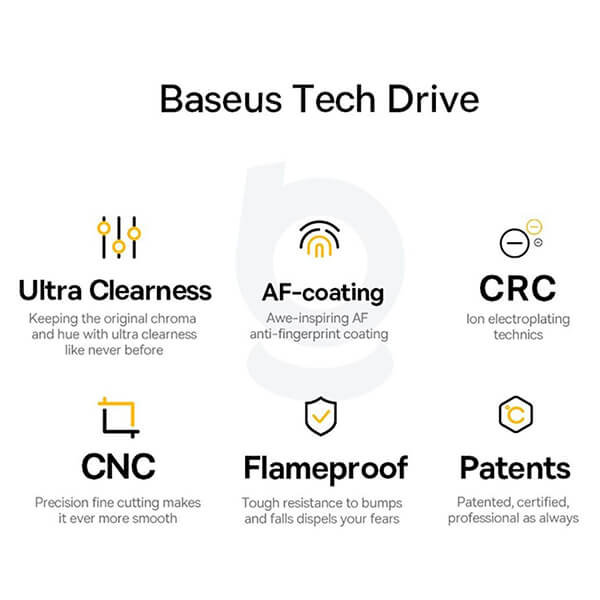 Baseus Tech Drive

Ultra Clearness
Keeping the original chroma and hue with ultra clearness like never before

AF-coating
Awe-inspiring AF anti-fingerprint coating

CRC
Ion electroplating technics

CNC
Precision fine cutting makes it ever more smooth

Flameproof
Tough resistance to bumps and falls dispels your fears

Patents
Patented, certified, professional as always